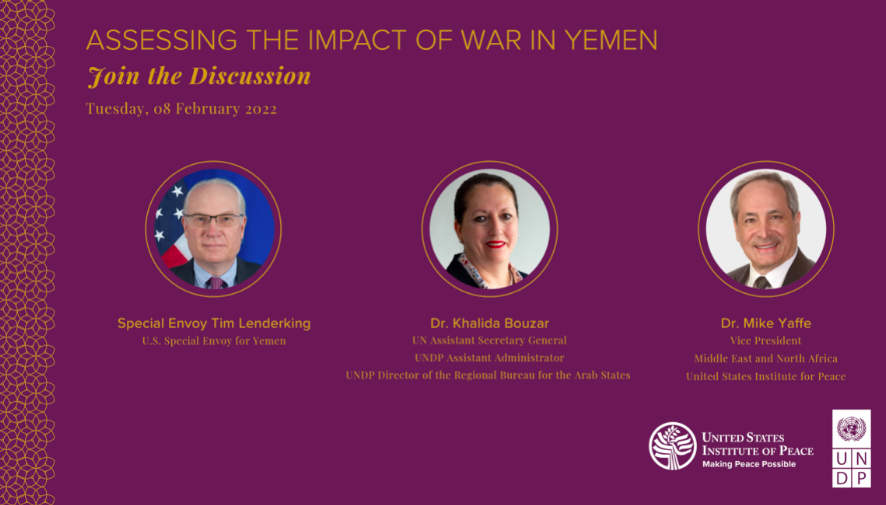 ASSESSING THE IMPACT OF WAR IN YEMEN

Join the Discussion

Tuesday, 08 February 2022

Special Envoy Tim Lenderking
U.S. Special Envoy for Yemen

Dr. Khalida Bouzar
UN Assistant Secretary General
UNDP Assistant Administrator
UNDP Director of the Regional Bureau for the Arab States

Dr. Mike Yaffe
Vice President
Middle East and North Africa
United States Institute for Peace

UNITED STATES INSTITUTE OF PEACE
Making Peace Possible

U N D P